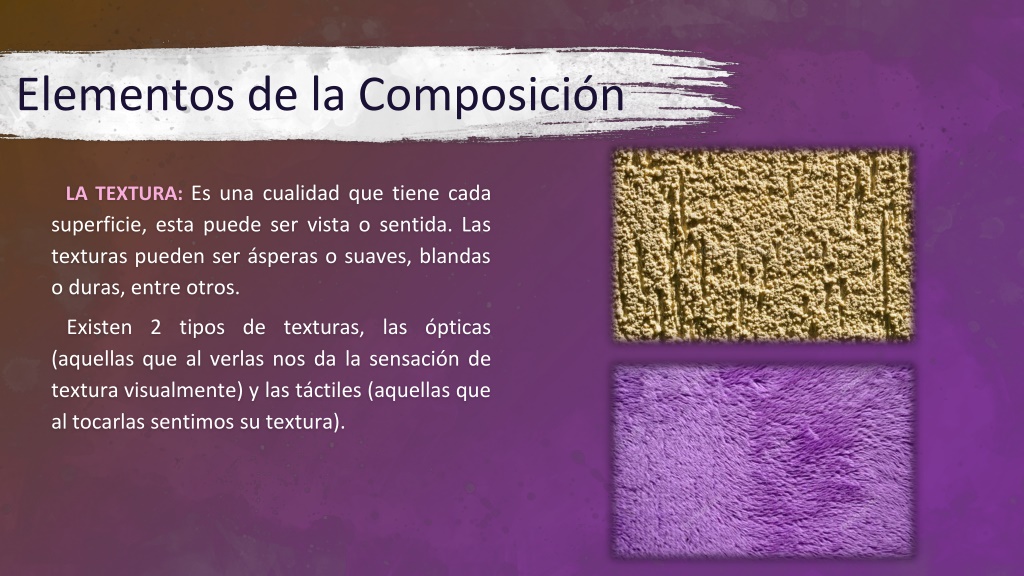 Elementos de la Composición

LA TEXTURA: Es una cualidad que tiene cada superficie, esta puede ser vista o sentida. Las texturas pueden ser ásperas o suaves, blandas o duras, entre otros.

Existen 2 tipos de texturas, las ópticas (aquellas que al verlas nos da la sensación de textura visualmente) y las táctiles (aquellas que al tocarlas sentimos su textura).